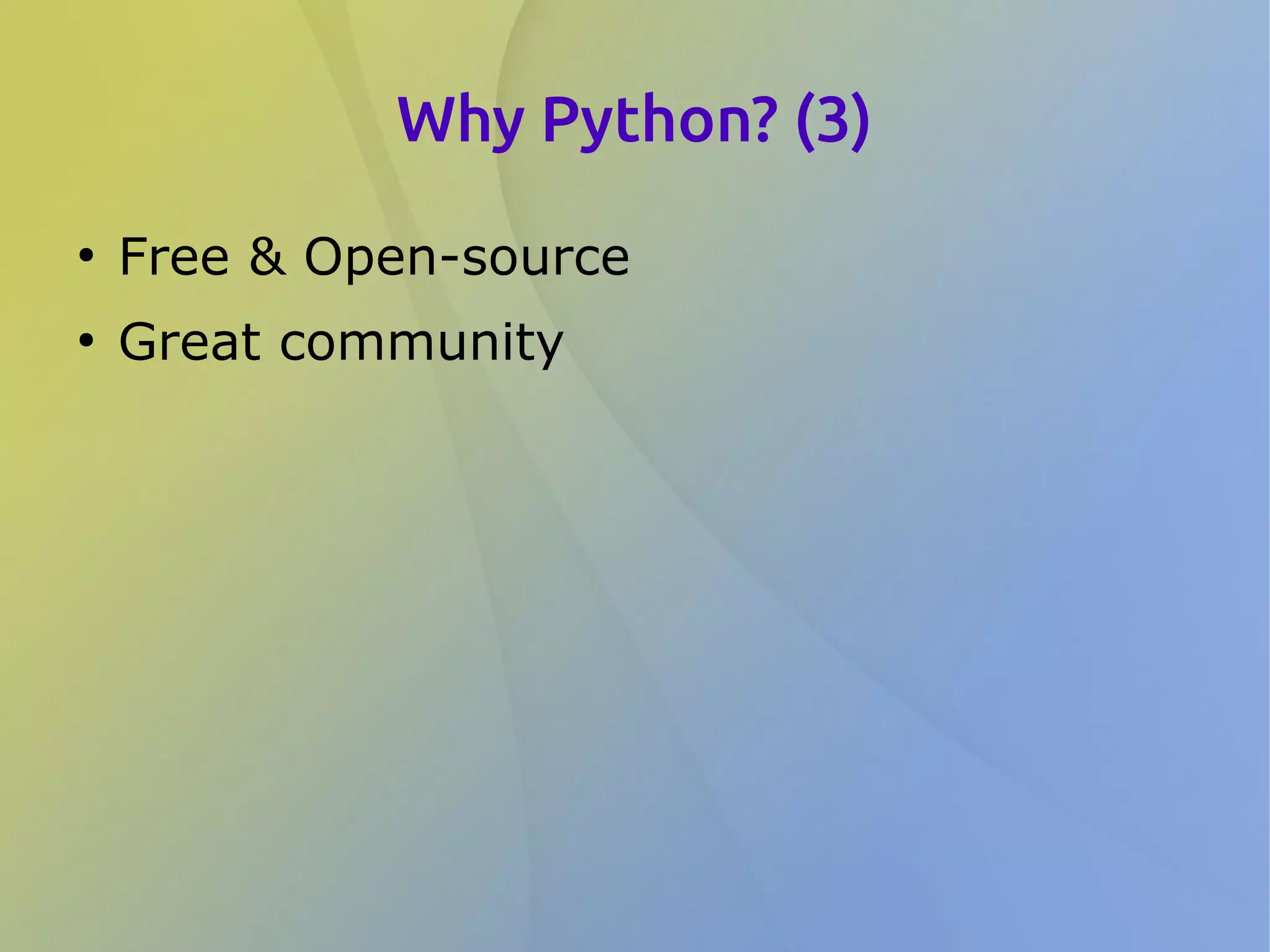 Why Python? (3)

• Free & Open-source
• Great community